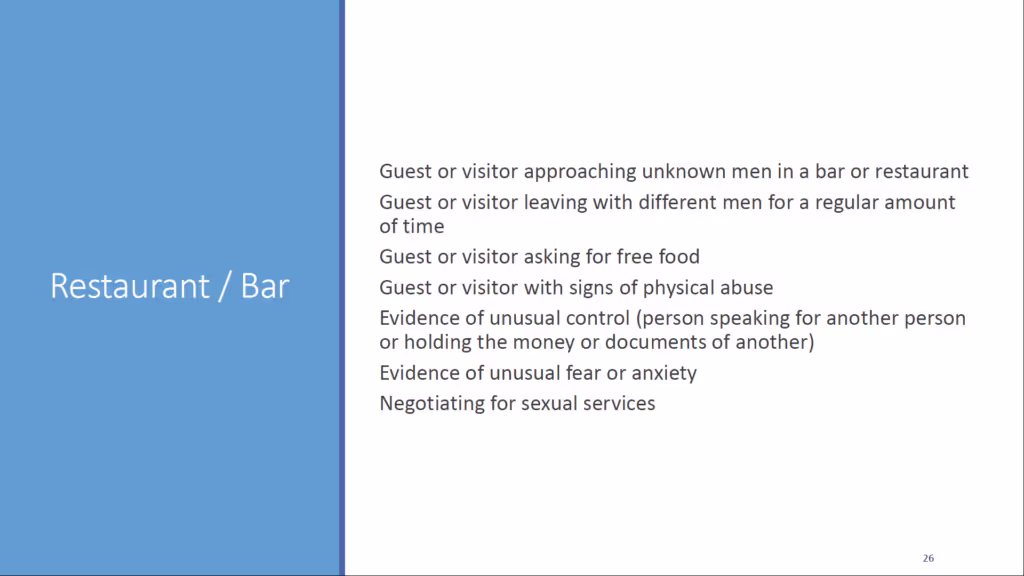 Restaurant / Bar

Guest or visitor approaching unknown men in a bar or restaurant

Guest or visitor leaving with different men for a regular amount of time

Guest or visitor asking for free food

Guest or visitor with signs of physical abuse

Evidence of unusual control (person speaking for another person or holding the money or documents of another)

Evidence of unusual fear or anxiety

Negotiating for sexual services

26